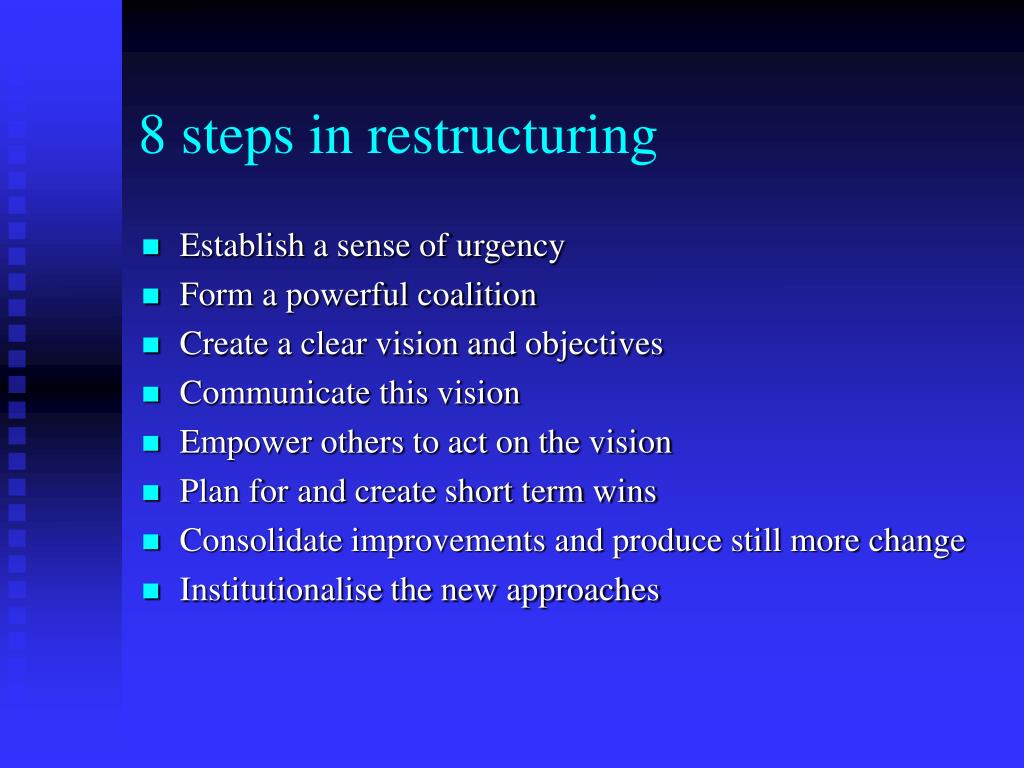 8 steps in restructuring

- Establish a sense of urgency
- Form a powerful coalition
- Create a clear vision and objectives
- Communicate this vision
- Empower others to act on the vision
- Plan for and create short term wins
- Consolidate improvements and produce still more change
- Institutionalise the new approaches